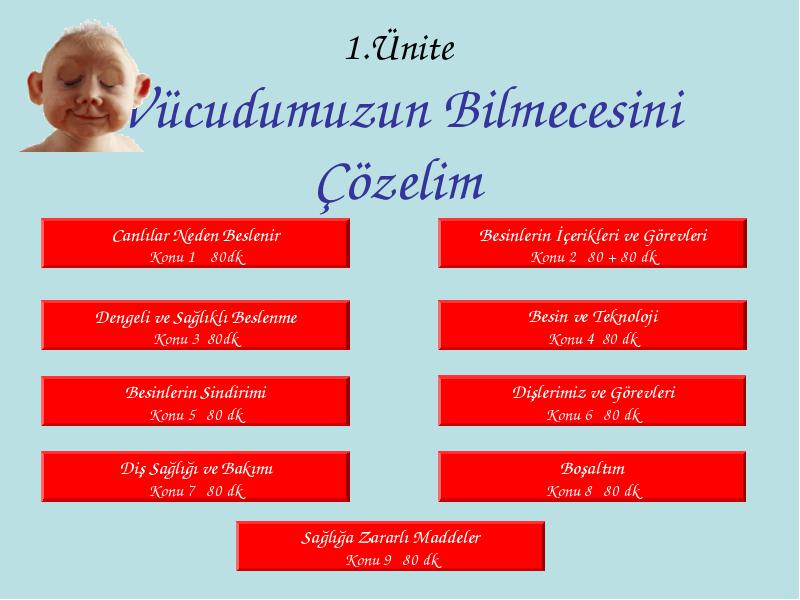 1.Ünite

Vücudumuzun Bilmecesini Çözelim

Canlılar Neden Beslenir
Konu 1 80dk

Besinlerin İçerikleri ve Görevleri
Konu 2 80 + 80 dk

Dengeli ve Sağlıklı Beslenme
Konu 3 80dk

Besin ve Teknoloji
Konu 4 80 dk

Besinlerin Sindirimi
Konu 5 80 dk

Dişlerimiz ve Görevleri
Konu 6 80 dk

Diş Sağlığı ve Bakımı
Konu 7 80 dk

Boşaltım
Konu 8 80 dk

Sağlığa Zararlı Maddeler
Konu 9 80 dk